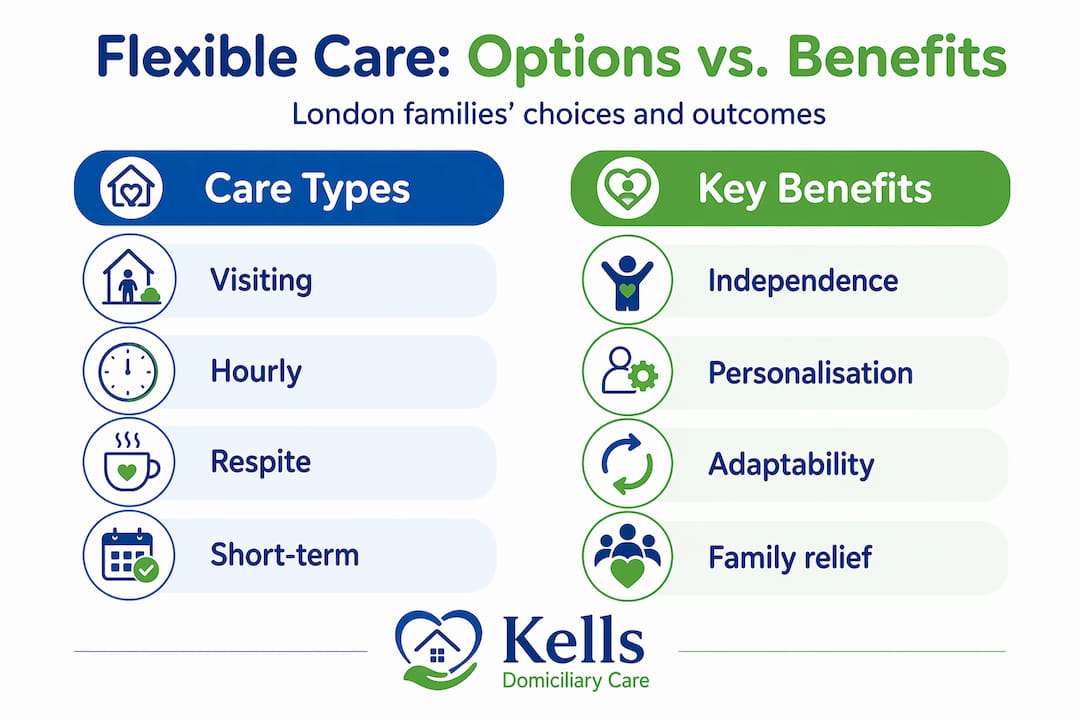 Flexible Care: Options vs. Benefits

London families' choices and outcomes

Care Types

Visiting

Hourly

Respite

Short-term

Key Benefits

Independence

Personalisation

Adaptability

Family relief

Kells
Domiciliary Care